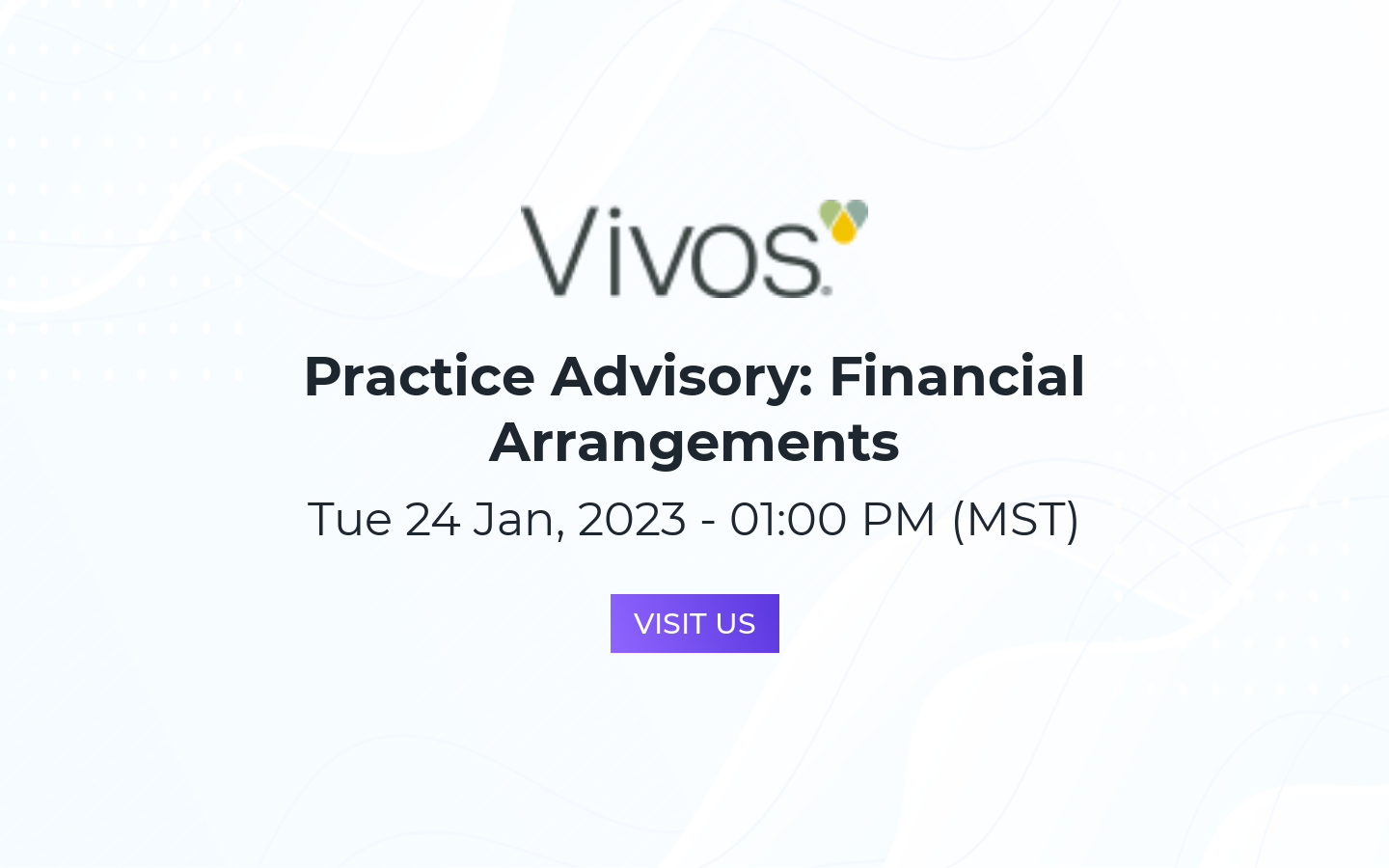 Vivos

Practice Advisory: Financial Arrangements

Tue 24 Jan, 2023 - 01:00 PM (MST)

VISIT US